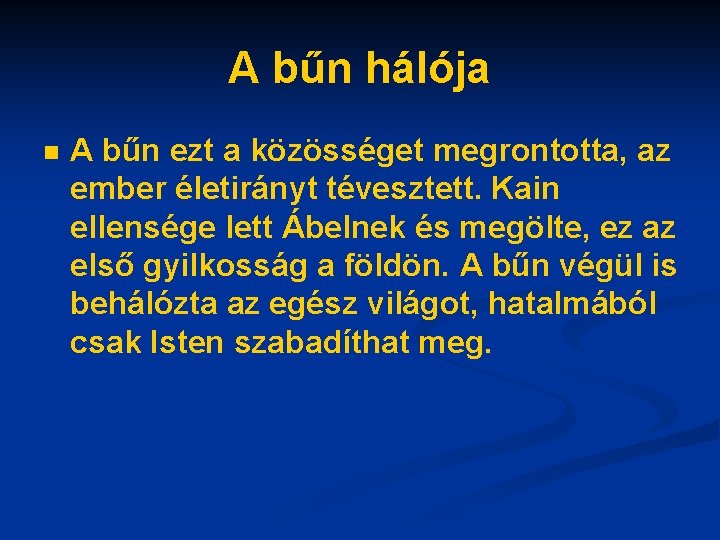 A bűn hálója

A bűn ezt a közösséget megrontotta, az ember életirányt tévesztett. Kain ellensége lett Ábelnek és megölte, ez az első gyilkosság a földön. A bűn végül is behálózta az egész világot, hatalmából csak Isten szabadíthat meg.